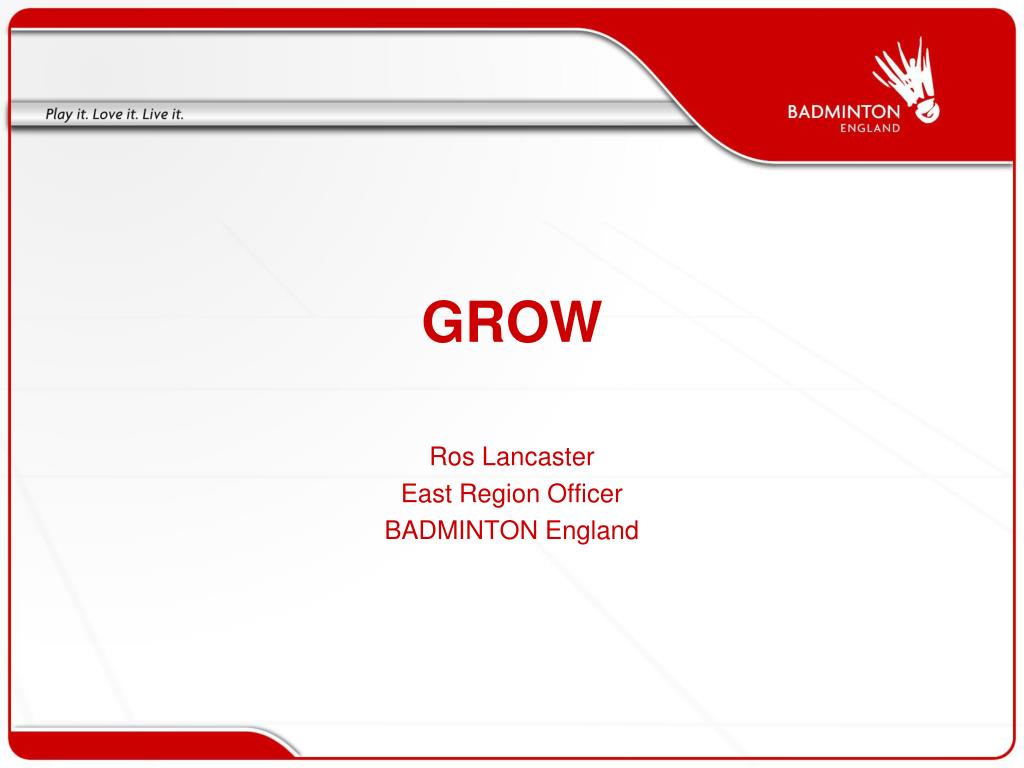 Play it. Love it. Live it.

BADMINTON
ENGLAND

GROW

Ros Lancaster
East Region Officer
BADMINTON England